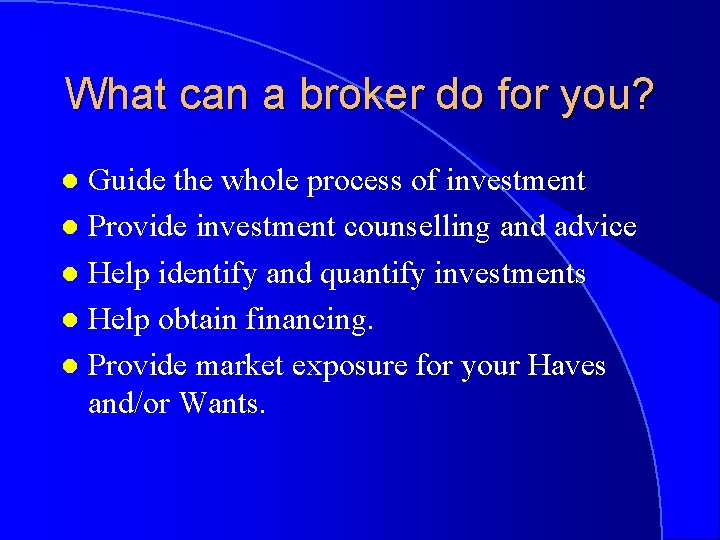 What can a broker do for you?

- Guide the whole process of investment
- Provide investment counselling and advice
- Help identify and quantify investments
- Help obtain financing.
- Provide market exposure for your Haves and/or Wants.